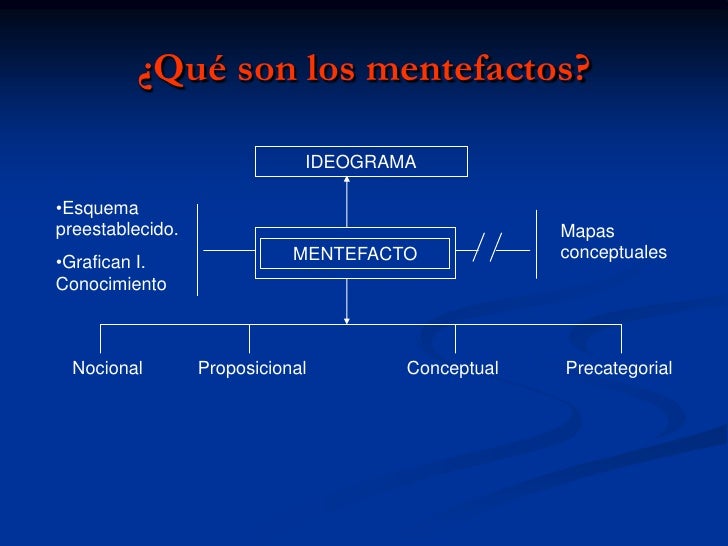 ¿Qué son los mentefactos?

IDEOGRAMA

•Esquema preestablecido.

•Grafican I. Conocimiento

MENTEFACTO

Mapas conceptuales

Nocional

Proposicional

Conceptual

Precategorial